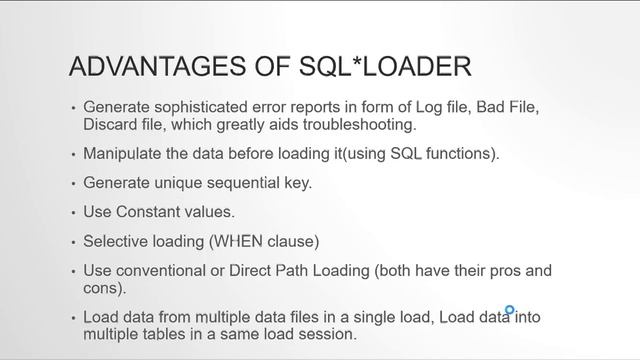 ADVANTAGES OF SQL*LOADER

• Generate sophisticated error reports in form of Log file, Bad File, Discard file, which greatly aids troubleshooting.

• Manipulate the data before loading it(using SQL functions).

• Generate unique sequential key.

• Use Constant values.

• Selective loading (WHEN clause)

• Use conventional or Direct Path Loading (both have their pros and cons).

• Load data from multiple data files in a single load, Load data into multiple tables in a same load session.